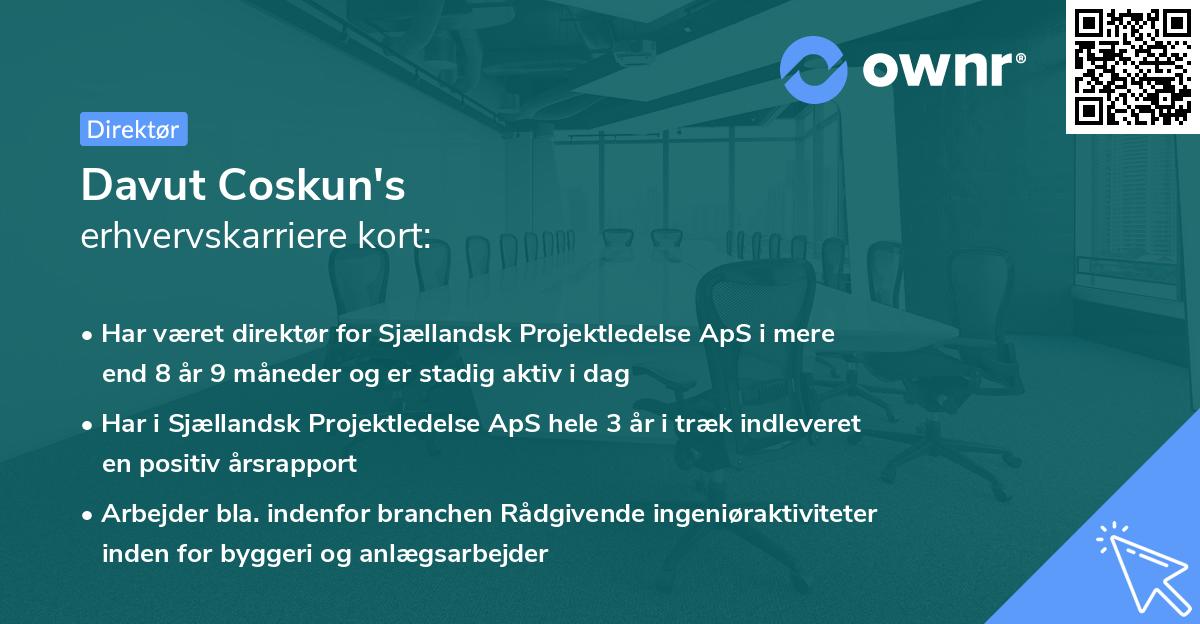 ownr®

Direktør

Davut Coskun's
erhvervskarriere kort:

• Har været direktør for Sjællandsk Projektledelse ApS i mere end 8 år 9 måneder og er stadig aktiv i dag

• Har i Sjællandsk Projektledelse ApS hele 3 år i træk indleveret en positiv årsrapport

• Arbejder bla. indenfor branchen Rådgivende ingeniøraktiviteter inden for byggeri og anlægsarbejder